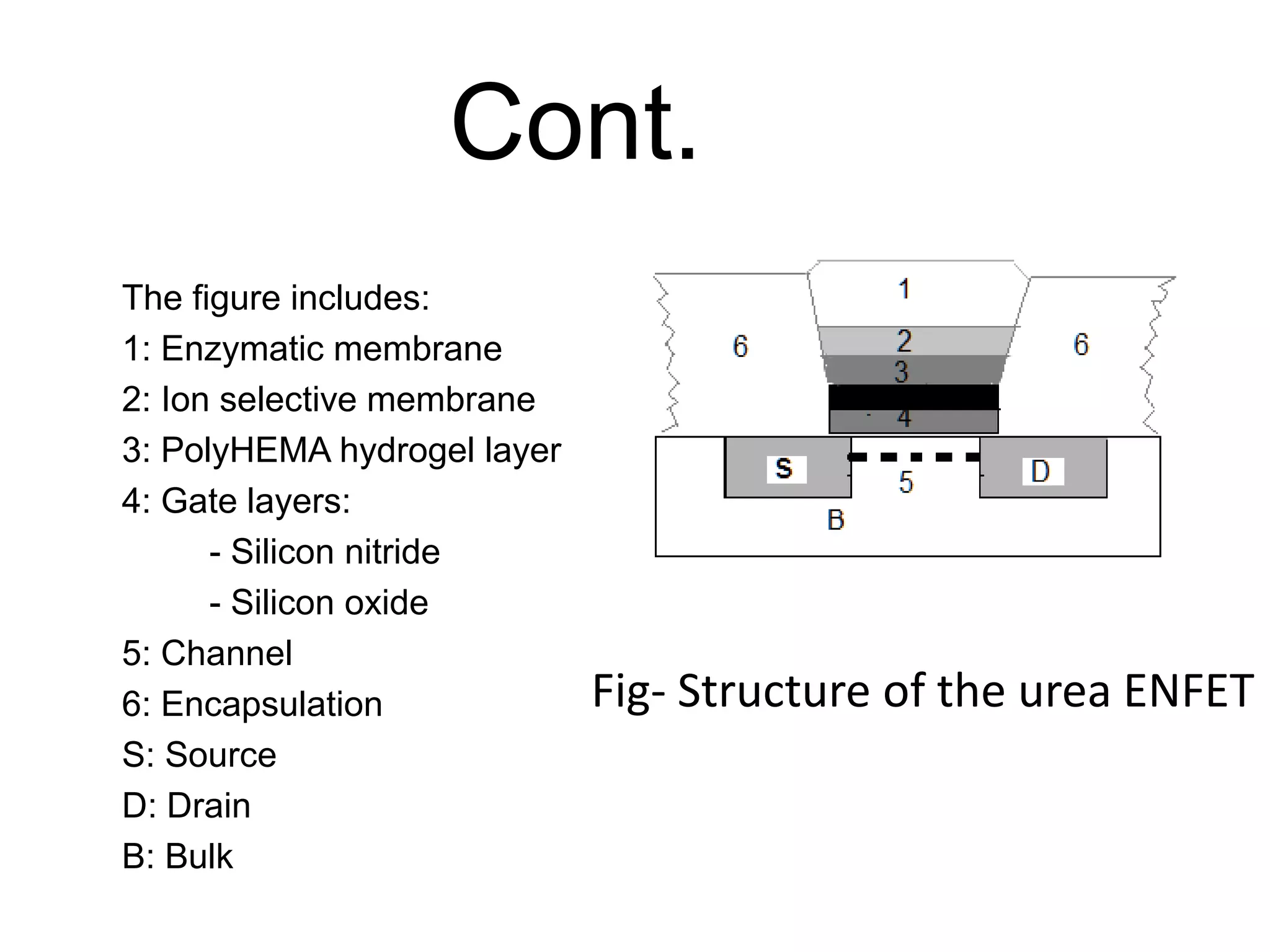 Cont.

The figure includes:
1: Enzymatic membrane
2: Ion selective membrane
3: PolyHEMA hydrogel layer
4: Gate layers:
- Silicon nitride
- Silicon oxide
5: Channel
6: Encapsulation
S: Source
D: Drain
B: Bulk

1
6
2
6
3
4
S
5
D
B

Fig- Structure of the urea ENFET